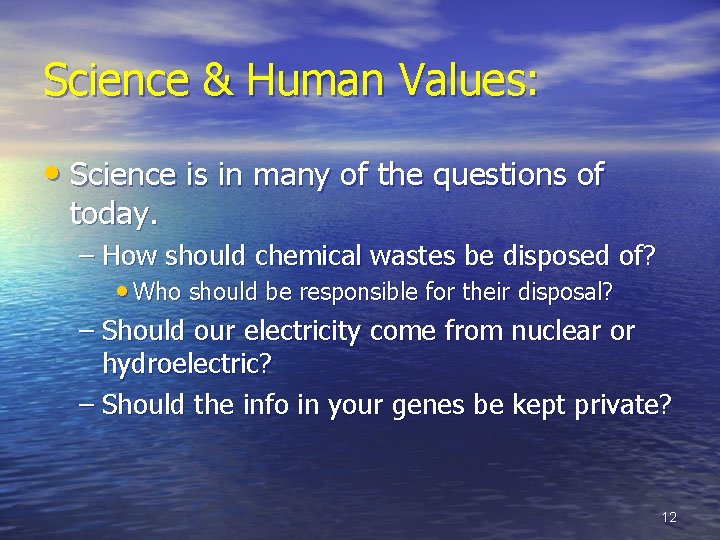 Science & Human Values:

• Science is in many of the questions of today.

– How should chemical wastes be disposed of?

• Who should be responsible for their disposal?

– Should our electricity come from nuclear or hydroelectric?

– Should the info in your genes be kept private?

12